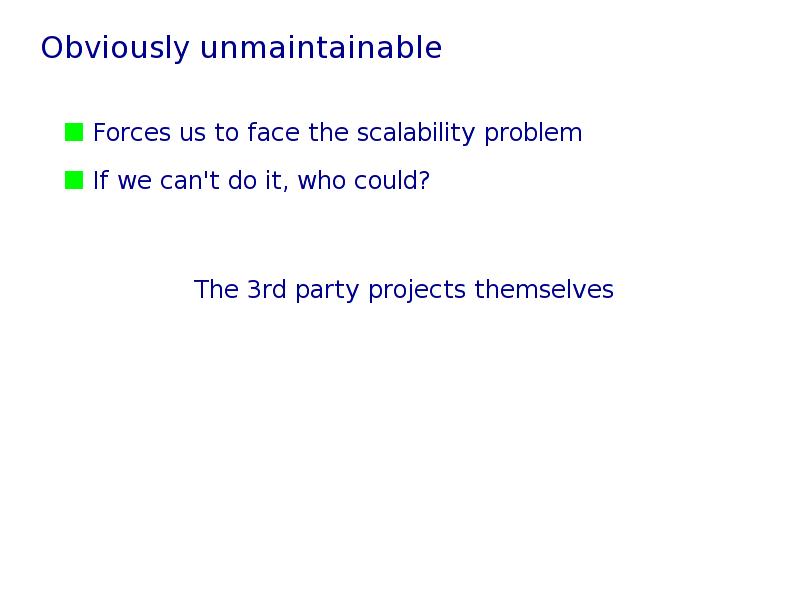 Obviously unmaintainable

Forces us to face the scalability problem

If we can't do it, who could?

The 3rd party projects themselves